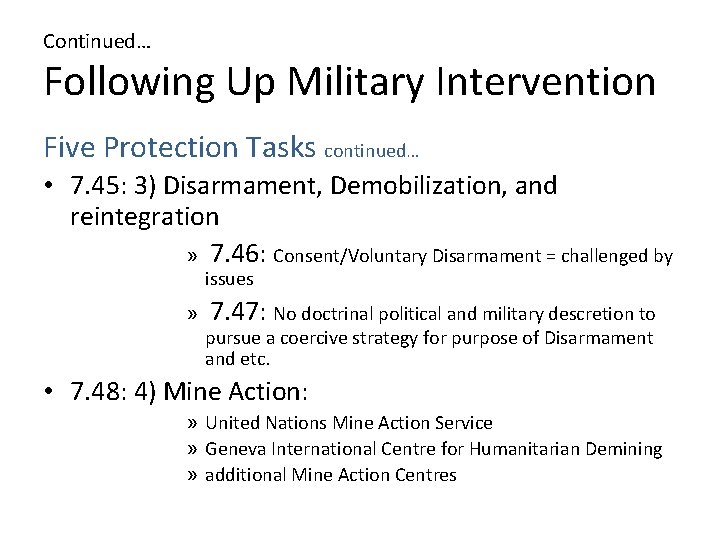 Continued…

Following Up Military Intervention

Five Protection Tasks continued…

• 7.45: 3) Disarmament, Demobilization, and reintegration

» 7.46: Consent/Voluntary Disarmament = challenged by issues

» 7.47: No doctrinal political and military descretion to pursue a coercive strategy for purpose of Disarmament and etc.

• 7.48: 4) Mine Action:

» United Nations Mine Action Service

» Geneva International Centre for Humanitarian Demining

» additional Mine Action Centres